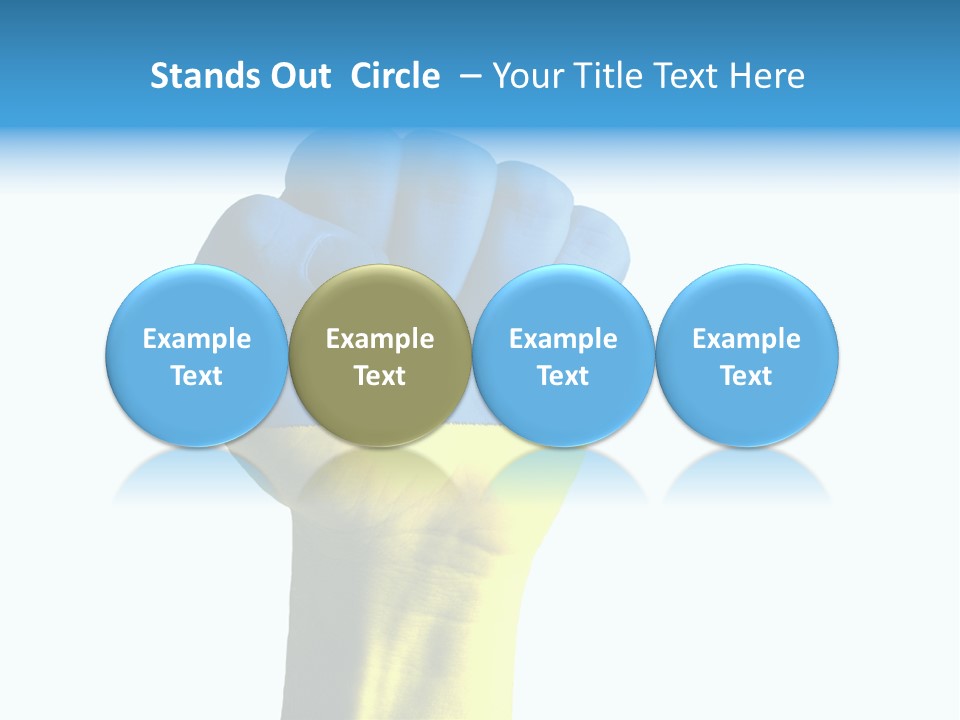 Stands Out Circle – Your Title Text Here

Example Text

Example Text

Example Text

Example Text